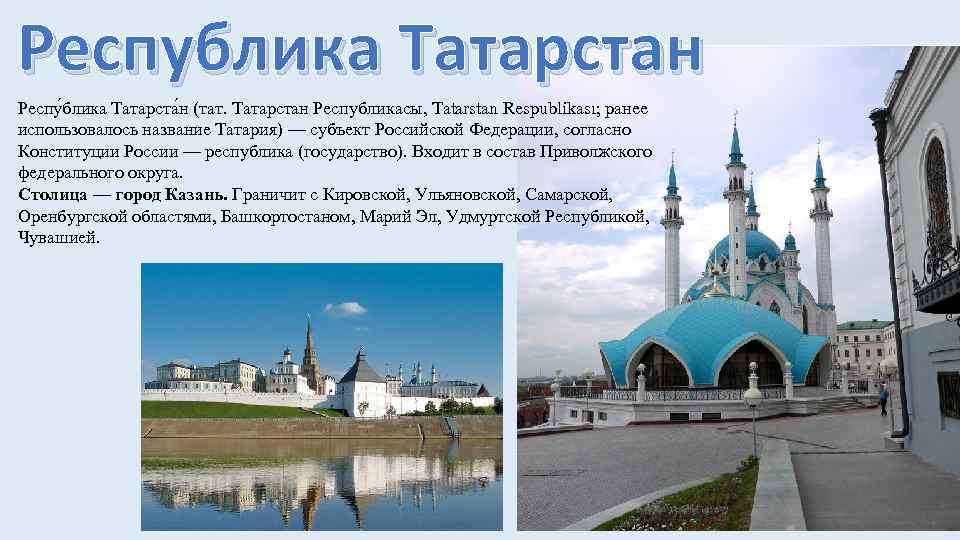 Республика Татарстан

Респу́блика Татарста́н (тат. Татарстан Республикасы, Tatarstan Respublikası; ранее использовалось название Татария) — субъект Российской Федерации, согласно Конституции России — республика (государство). Входит в состав Приволжского федерального округа.
Столица — город Казань. Граничит с Кировской, Ульяновской, Самарской, Оренбургской областями, Башкортостаном, Марий Эл, Удмуртской Республикой, Чувашией.